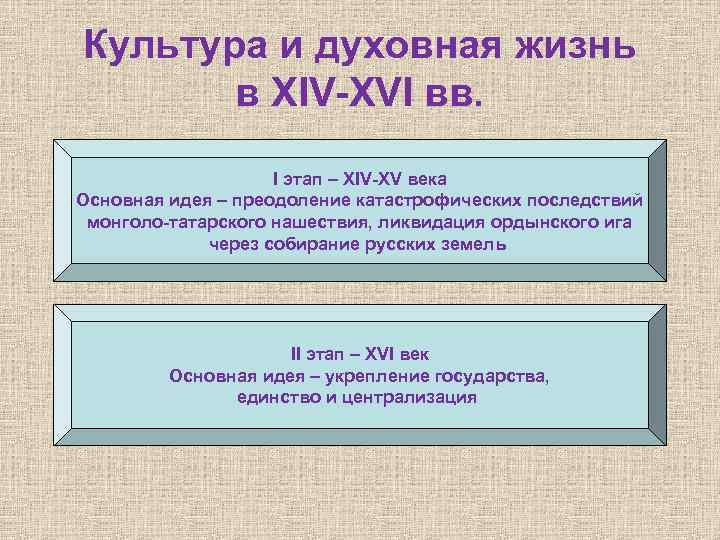 Культура и духовная жизнь в XIV-XVI вв.

I этап – XIV-XV века
Основная идея – преодоление катастрофических последствий монголо-татарского нашествия, ликвидация ордынского ига через собирание русских земель

II этап – XVI век
Основная идея – укрепление государства, единство и централизация